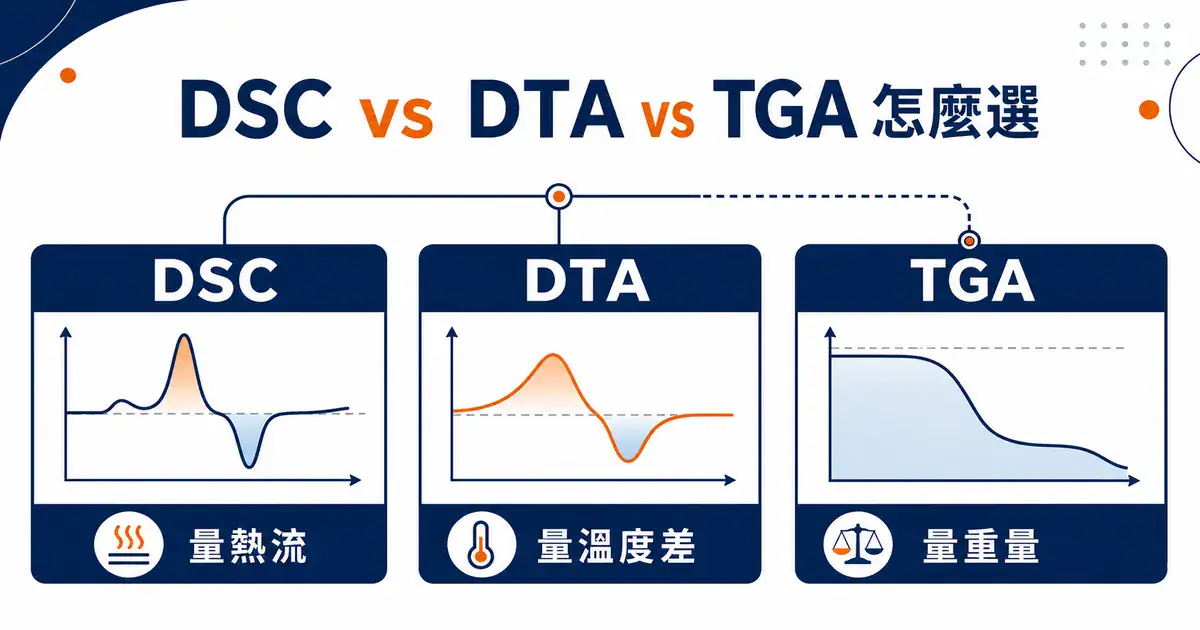 DSC vs DTA vs TGA 怎麼選

DSC

量熱流

DTA

量溫度差

TGA

量重量